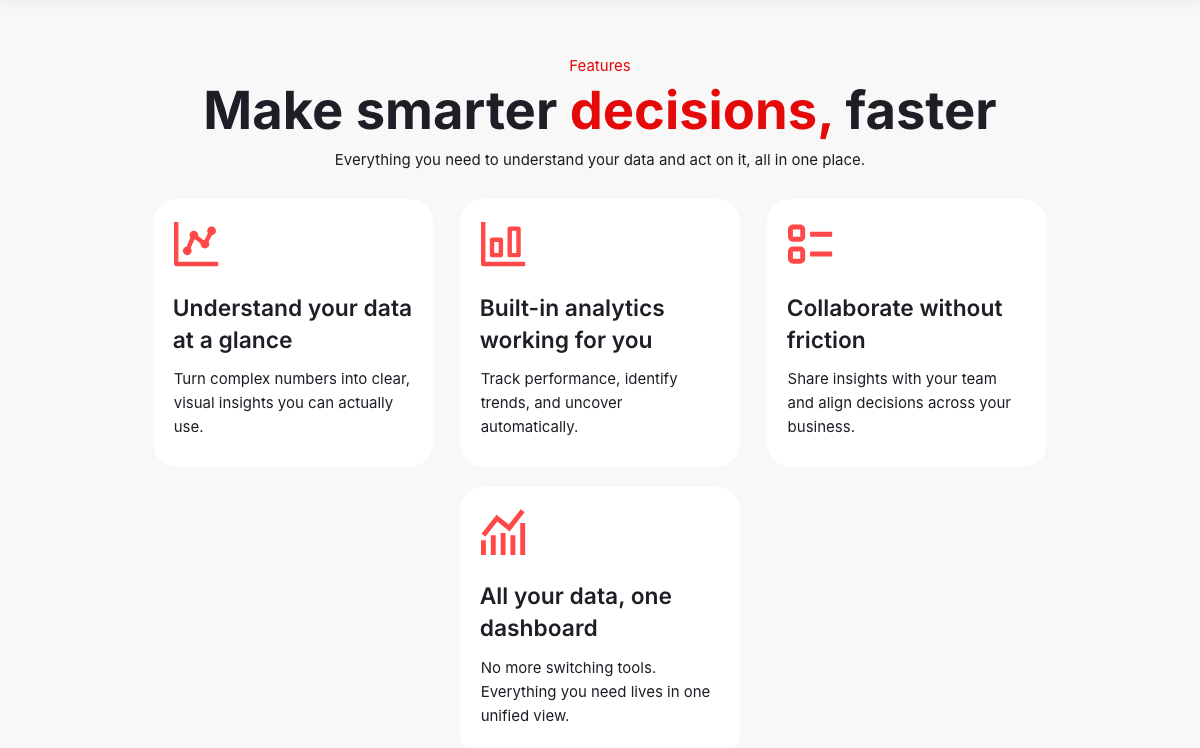 Features

Make smarter decisions, faster

Everything you need to understand your data and act on it, all in one place.

Understand your data at a glance

Turn complex numbers into clear, visual insights you can actually use.

Built-in analytics working for you

Track performance, identify trends, and uncover automatically.

Collaborate without friction

Share insights with your team and align decisions across your business.

All your data, one dashboard

No more switching tools. Everything you need lives in one unified view.